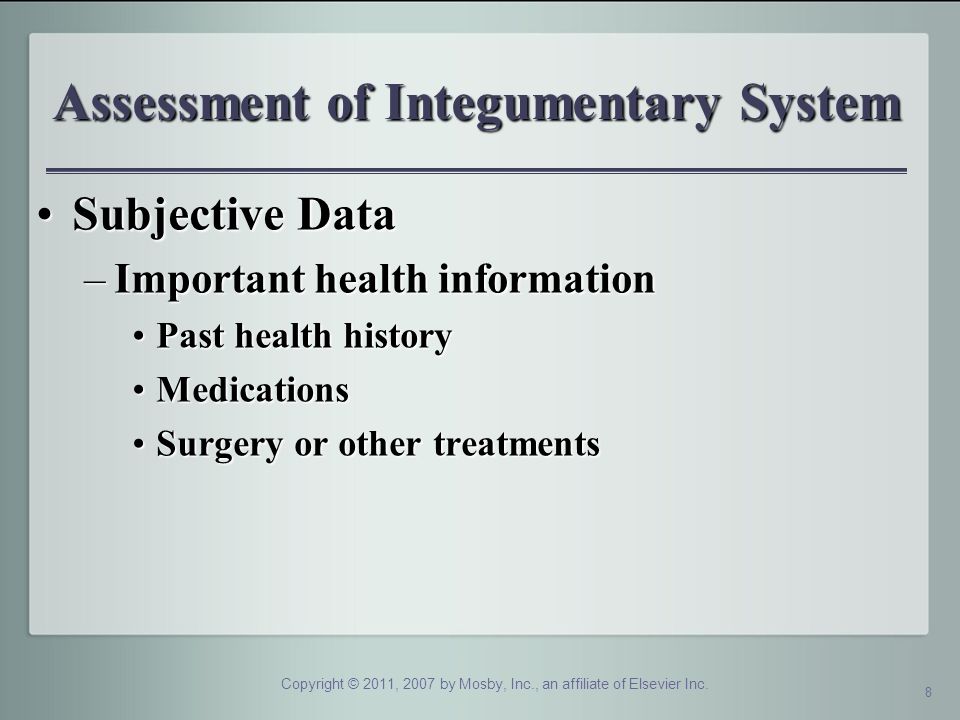 Assessment of Integumentary System

• Subjective Data
– Important health information
• Past health history
• Medications
• Surgery or other treatments

Copyright © 2011, 2007 by Mosby, Inc., an affiliate of Elsevier Inc.

8